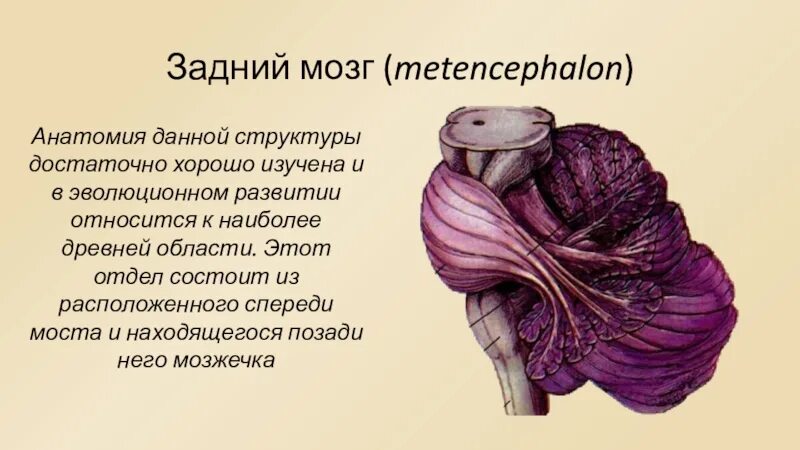 Задний мозг (metencephalon)

Анатомия данной структуры достаточно хорошо изучена и в эволюционном развитии относится к наиболее древней области. Этот отдел состоит из расположенного спереди моста и находящегося позади него мозжечка